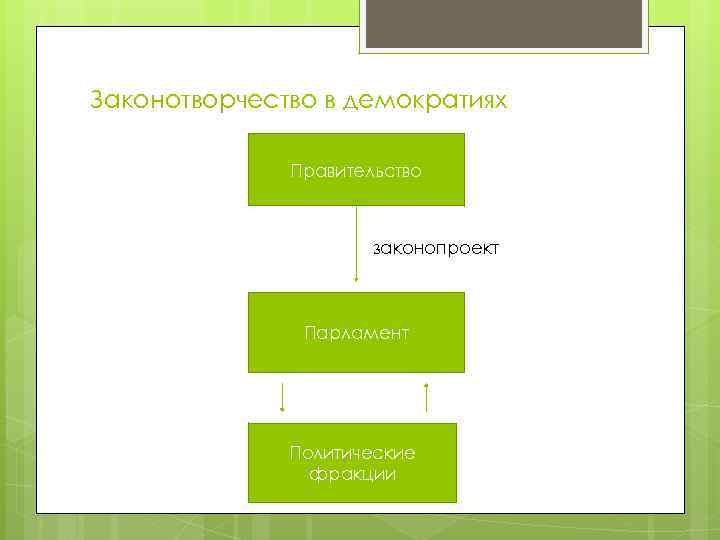 Законотворчество в демократиях

Правительство

законопроект

Парламент

Политические фракции